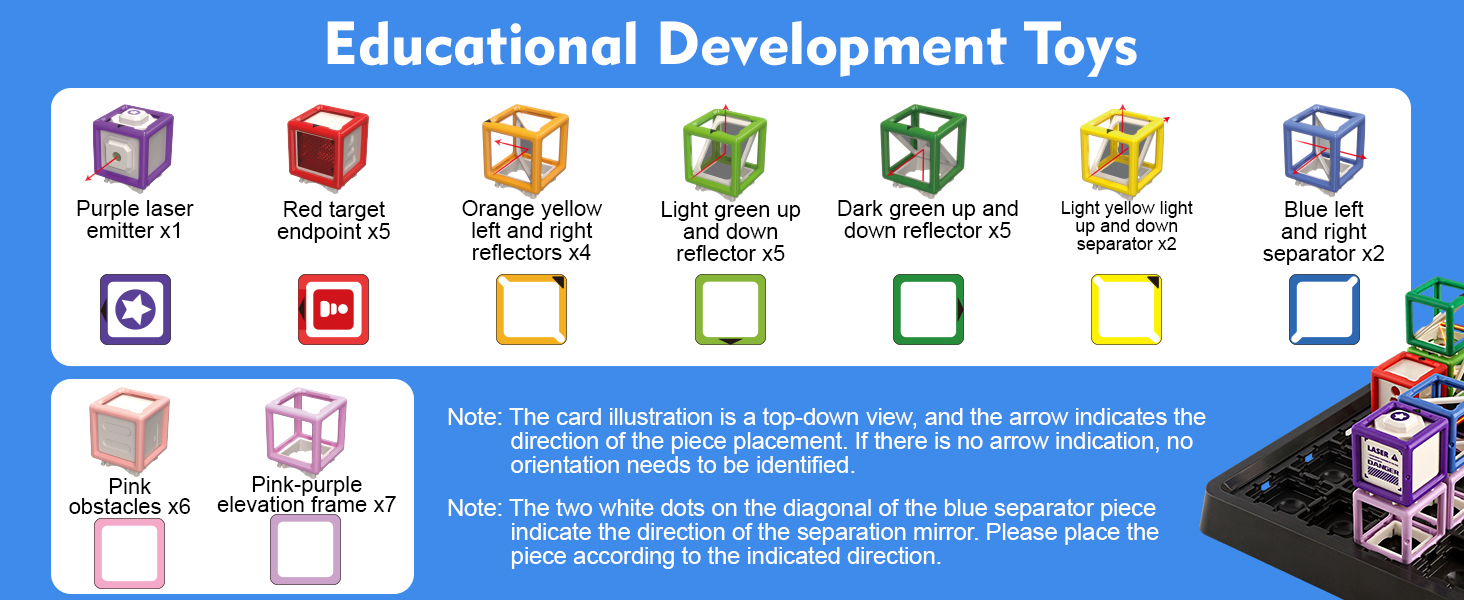 Educational Development Toys

Purple laser emitter x1

Red target endpoint x5

Orange yellow left and right reflectors x4

Light green up and down reflector x5

Dark green up and down reflector x5

Light yellow light up and down separator x2

Blue left and right separator x2

Pink obstacles x6

Pink-purple elevation frame x7

Note: The card illustration is a top-down view, and the arrow indicates the direction of the piece placement. If there is no arrow indication, no orientation needs to be identified.

Note: The two white dots on the diagonal of the blue separator piece indicate the direction of the separation mirror. Please place the piece according to the indicated direction.

LASER
DANGER